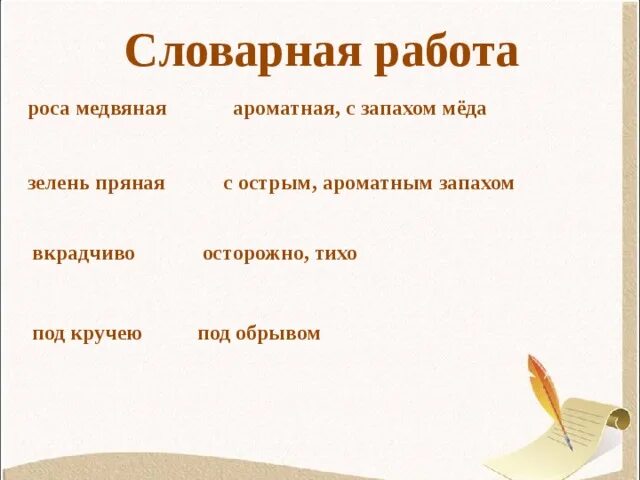 Словарная работа

роса медвяная ароматная, с запахом мёда

зелень пряная с острым, ароматным запахом

вкрадчиво осторожно, тихо

под кручею под обрывом